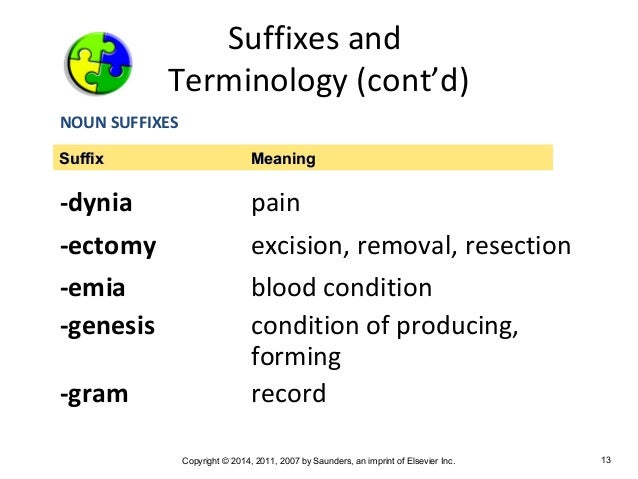 Suffixes and Terminology (cont'd)

NOUN SUFFIXES

| Suffix | Meaning |
|---|---|
| -dynia | pain |
| -ectomy | excision, removal, resection |
| -emia | blood condition |
| -genesis | condition of producing, forming |
| -gram | record |

Copyright © 2014, 2011, 2007 by Saunders, an imprint of Elsevier Inc.

13